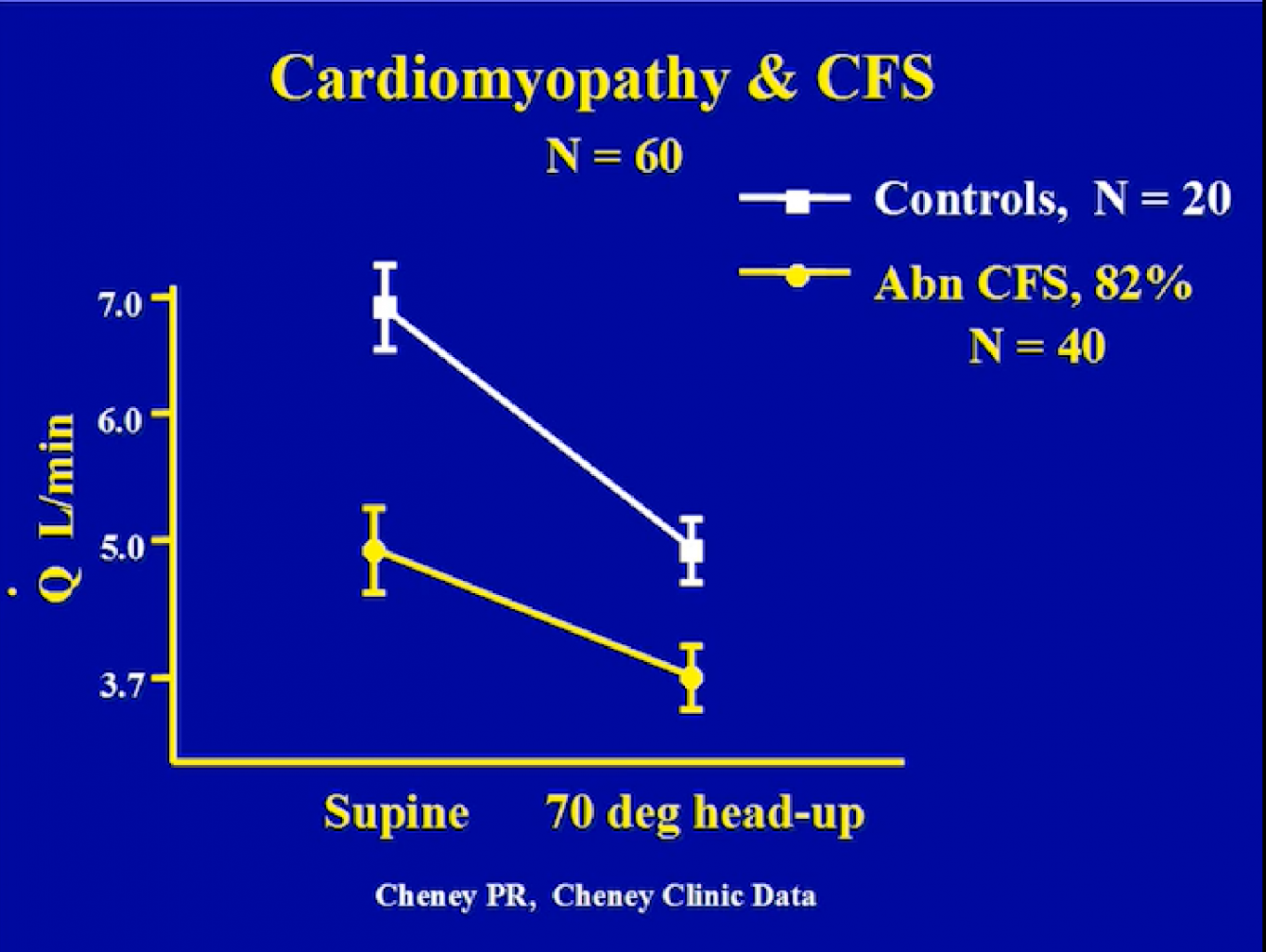 Cardiomyopathy & CFS

N = 60

Controls, N = 20

Abn CFS, 82% N = 40

$\dot{Q}$ L/min

7.0

6.0

5.0

3.7

Supine

70 deg head-up

Cheney PR, Cheney Clinic Data